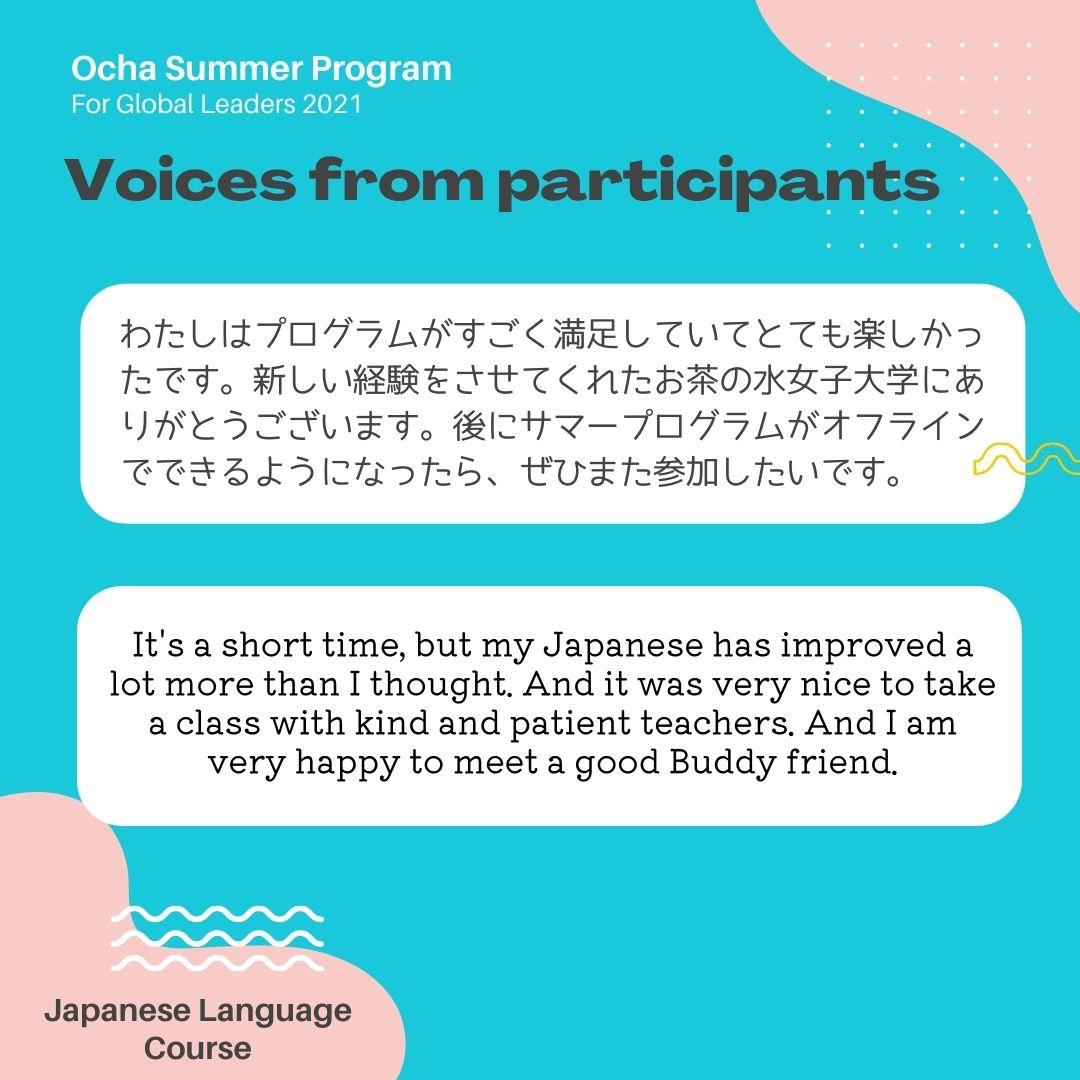 Ocha Summer Program
For Global Leaders 2021

Voices from participants

わたしはプログラムがすごく満足していてとても楽しかったです。新しい経験をさせてくれたお茶の水女子大学にありがとうございます。後にサマープログラムがオフラインでできるようになったら、ぜひまた参加したいです。

It's a short time, but my Japanese has improved a lot more than I thought. And it was very nice to take a class with kind and patient teachers. And I am very happy to meet a good Buddy friend.

Japanese Language Course